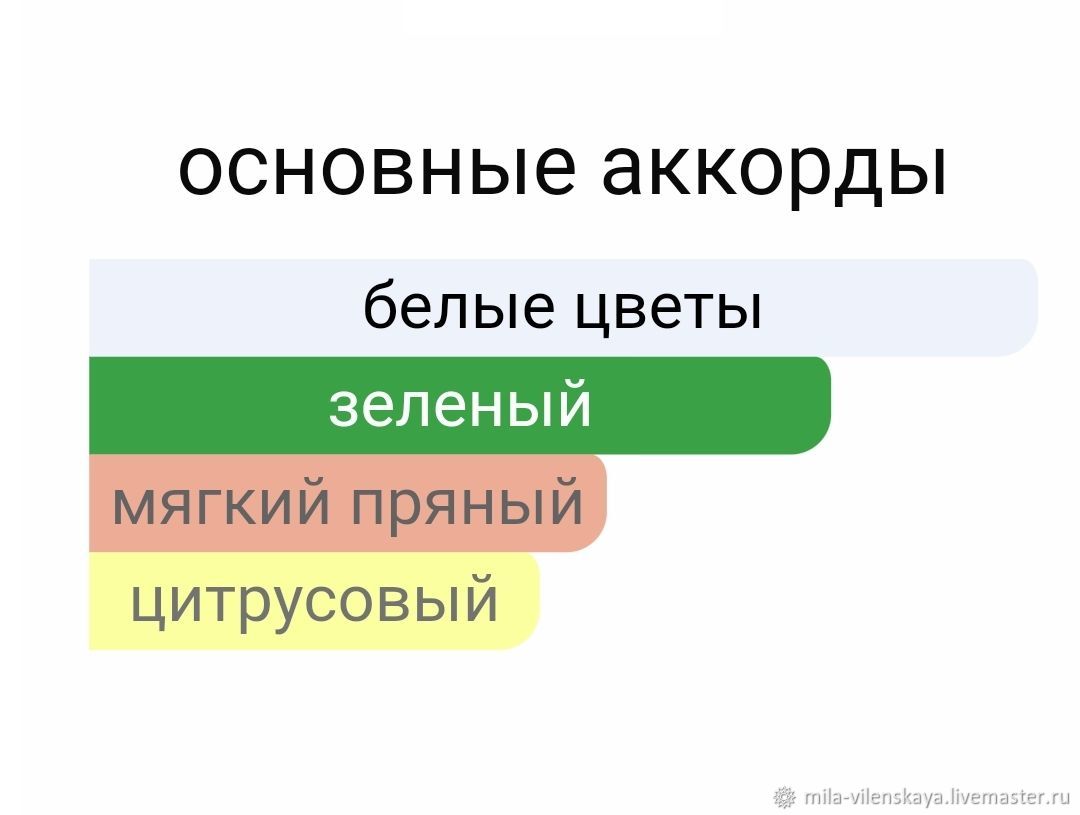 основные аккорды

белые цветы

зеленый

мягкий пряный

цитрусовый

mila-vilenskaya.livemaster.ru